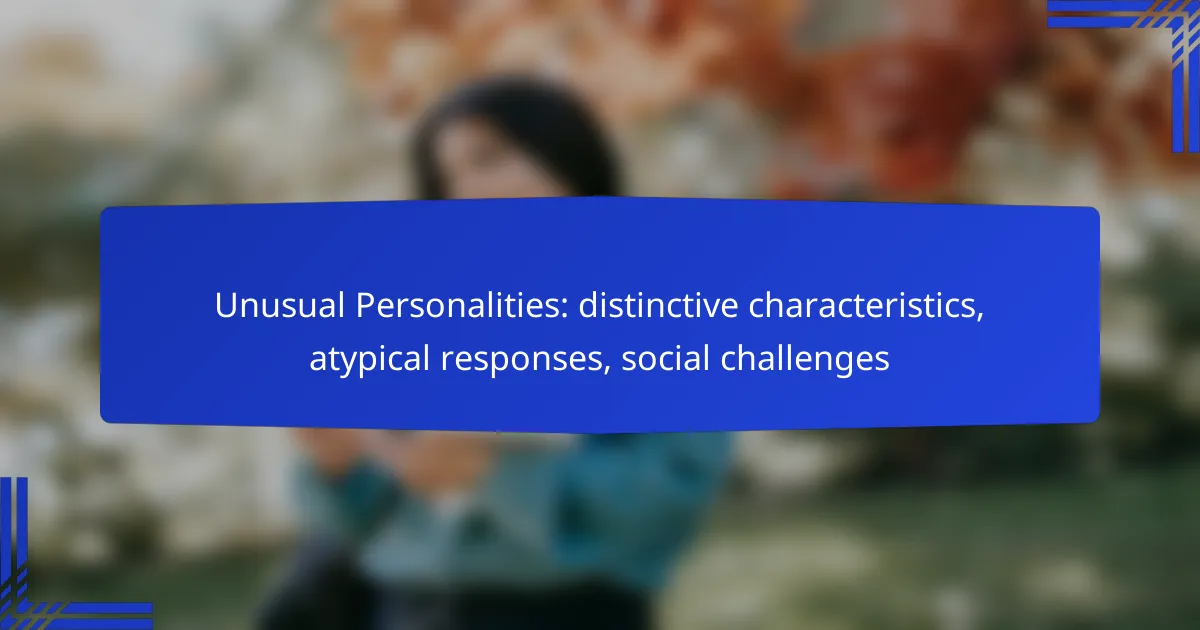 Unusual Personalities: distinctive characteristics, atypical responses, social challenges